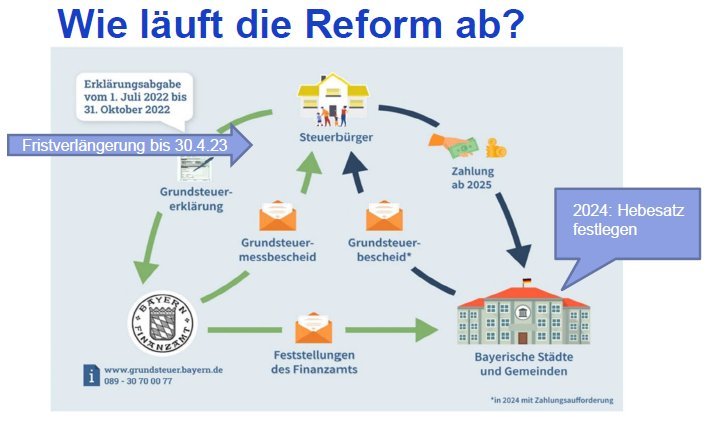 Wie läuft die Reform ab?

Erklärungsabgabe vom 1. Juli 2022 bis 31. Oktober 2022

Fristverlängerung bis 30.4.23

Steuerbürger

Zahlung ab 2025

2024: Hebesatz festlegen

Grundsteuererklärung

Grundsteuermessbescheid

Grundsteuerbescheid*

BAYERN FINANZAMT

Feststellungen des Finanzamts

Bayerische Städte und Gemeinden

www.grundsteuer.bayern.de
089 - 30 70 00 77

*in 2024 mit Zahlungsaufforderung